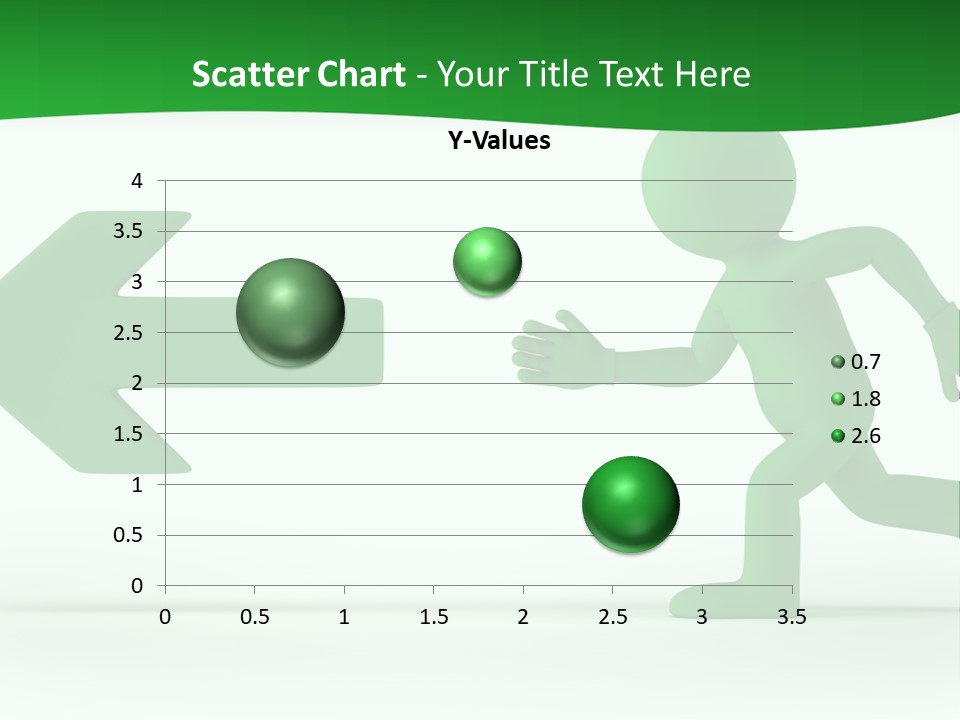 Scatter Chart - Your Title Text Here

Y-Values

4
3.5
3
2.5
2
1.5
1
0.5
0

0 0.5 1 1.5 2 2.5 3 3.5

0.7
1.8
2.6